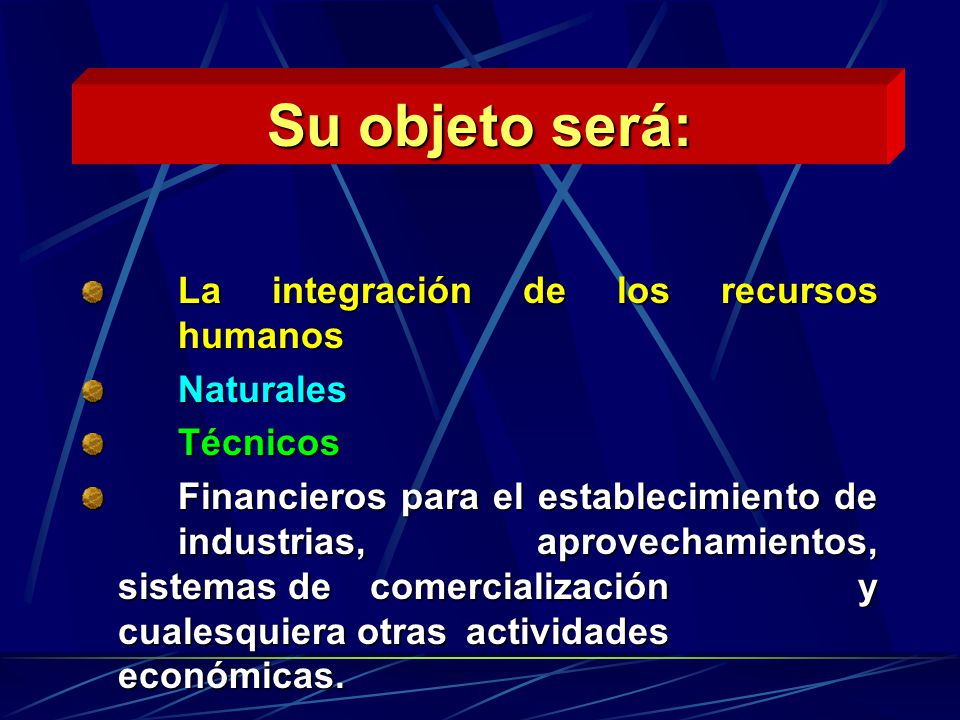 Su objeto será:

La integración de los recursos humanos

Naturales

Técnicos

Financieros para el establecimiento de industrias, aprovechamientos, sistemas de comercialización y cualesquiera otras actividades económicas.